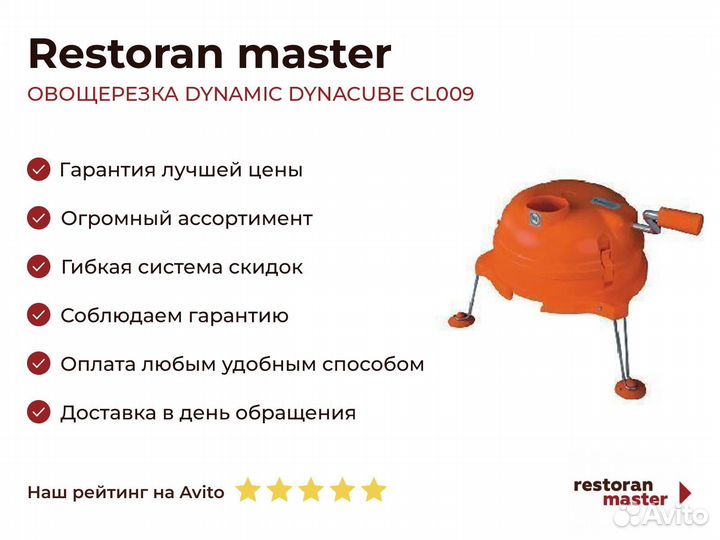 Restoran master
ОВОЩЕРЕЗКА DYNAMIC DYNACUBE CL009

Гарантия лучшей цены

Огромный ассортимент

Гибкая система скидок

Соблюдаем гарантию

Оплата любым удобным способом

Доставка в день обращения

Наш рейтинг на Avito

restoran master

Avito